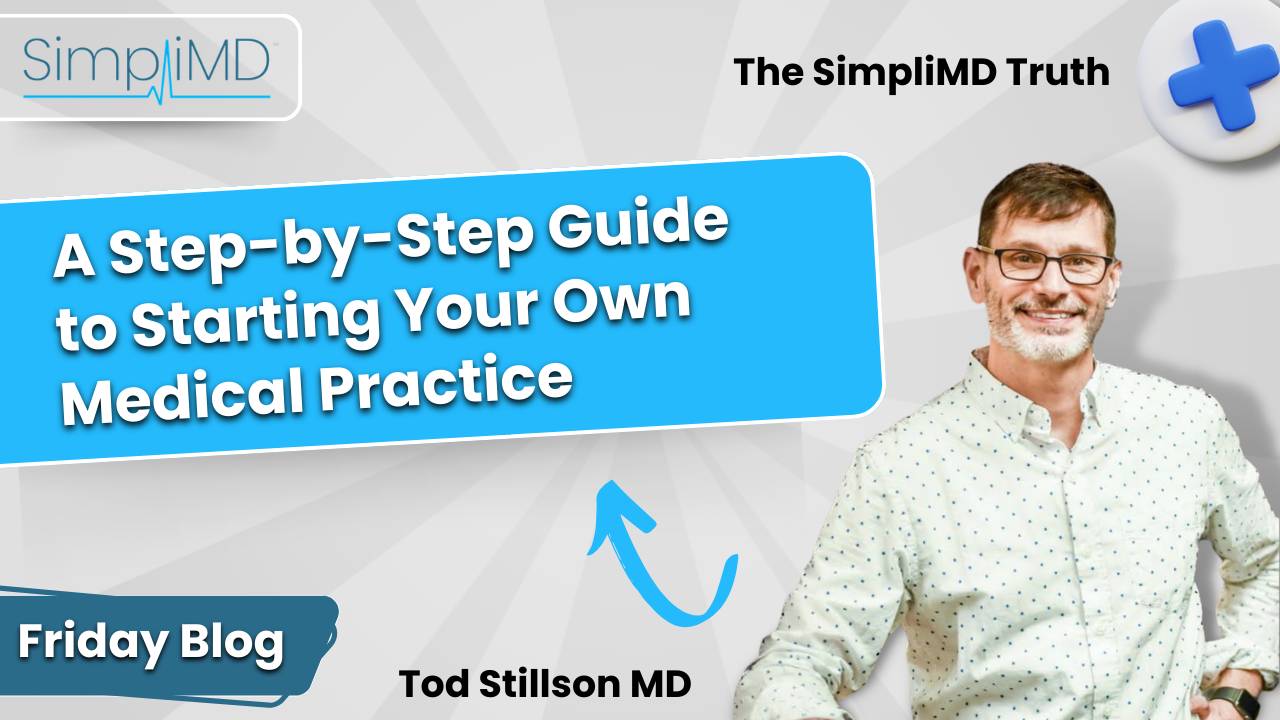 SimpliMD

The SimpliMD Truth

A Step-by-Step Guide to Starting Your Own Medical Practice

Friday Blog

Tod Stillson MD